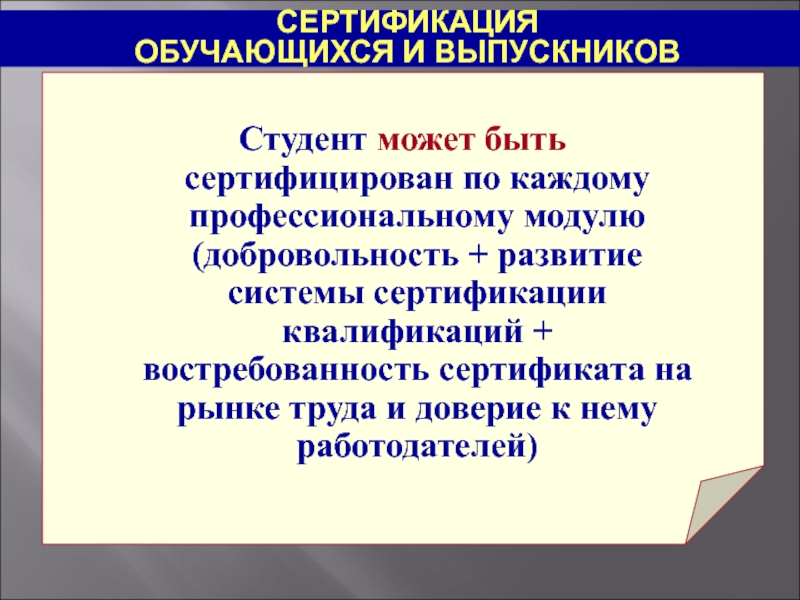 СЕРТИФИКАЦИЯ
ОБУЧАЮЩИХСЯ И ВЫПУСКНИКОВ

Студент может быть сертифицирован по каждому профессиональному модулю (добровольность + развитие системы сертификации квалификаций + востребованность сертификата на рынке труда и доверие к нему работодателей)